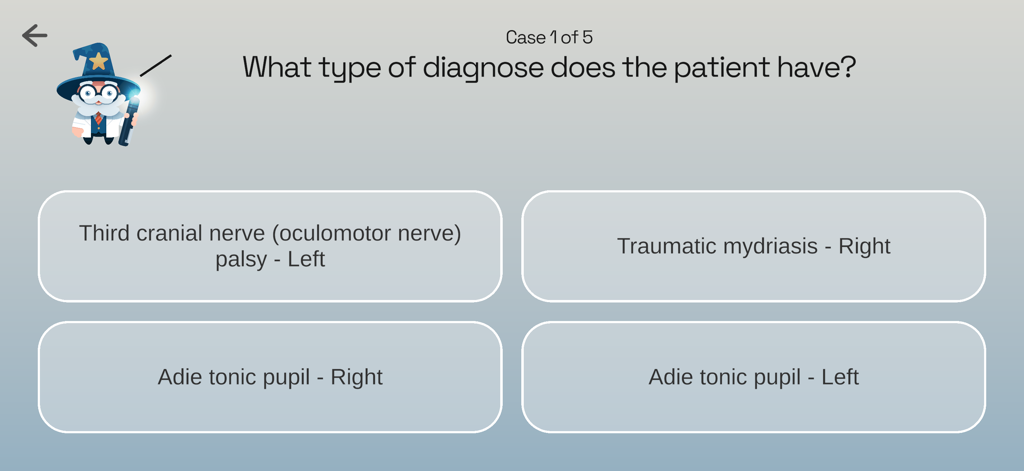 Case 1 of 5

What type of diagnose does the patient have?

Third cranial nerve (oculomotor nerve) palsy - Left

Traumatic mydriasis - Right

Adie tonic pupil - Right

Adie tonic pupil - Left